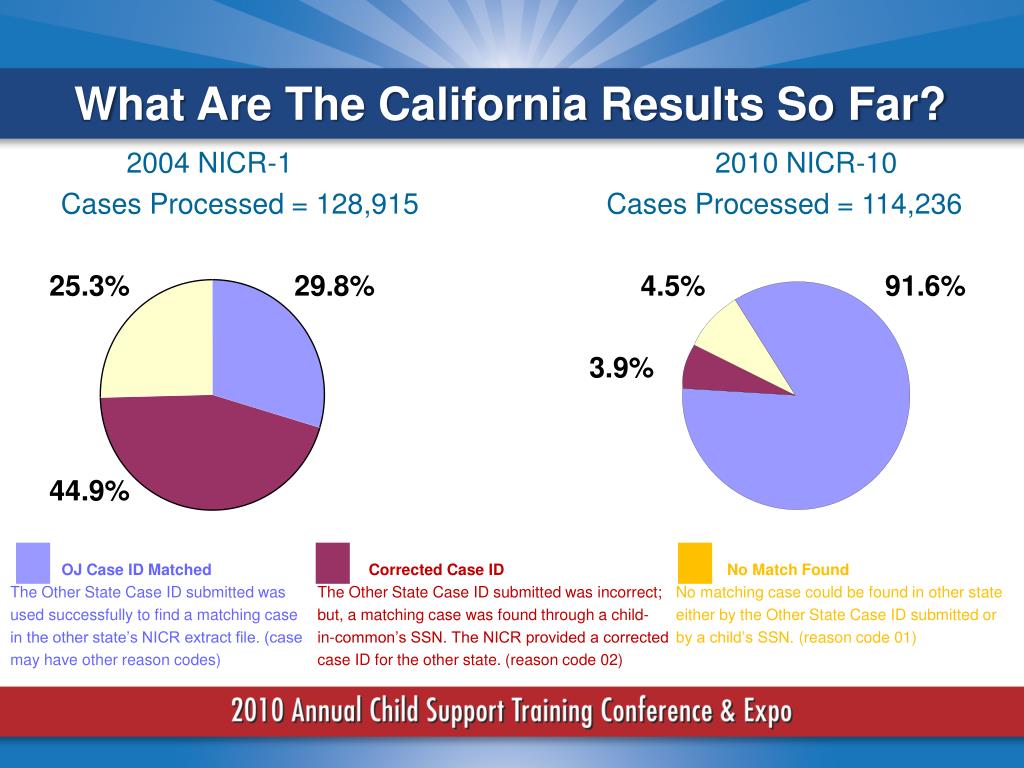 What Are The California Results So Far?

2004 NICR-1

Cases Processed = 128,915

25.3%

29.8%

44.9%

2010 NICR-10

Cases Processed = 114,236

4.5%

91.6%

3.9%

OJ Case ID Matched

The Other State Case ID submitted was used successfully to find a matching case in the other state's NICR extract file. (case may have other reason codes)

Corrected Case ID

The Other State Case ID submitted was incorrect; but, a matching case was found through a child-in-common's SSN. The NICR provided a corrected case ID for the other state. (reason code 02)

No Match Found

No matching case could be found in other state either by the Other State Case ID submitted or by a child's SSN. (reason code 01)

2010 Annual Child Support Training Conference & Expo